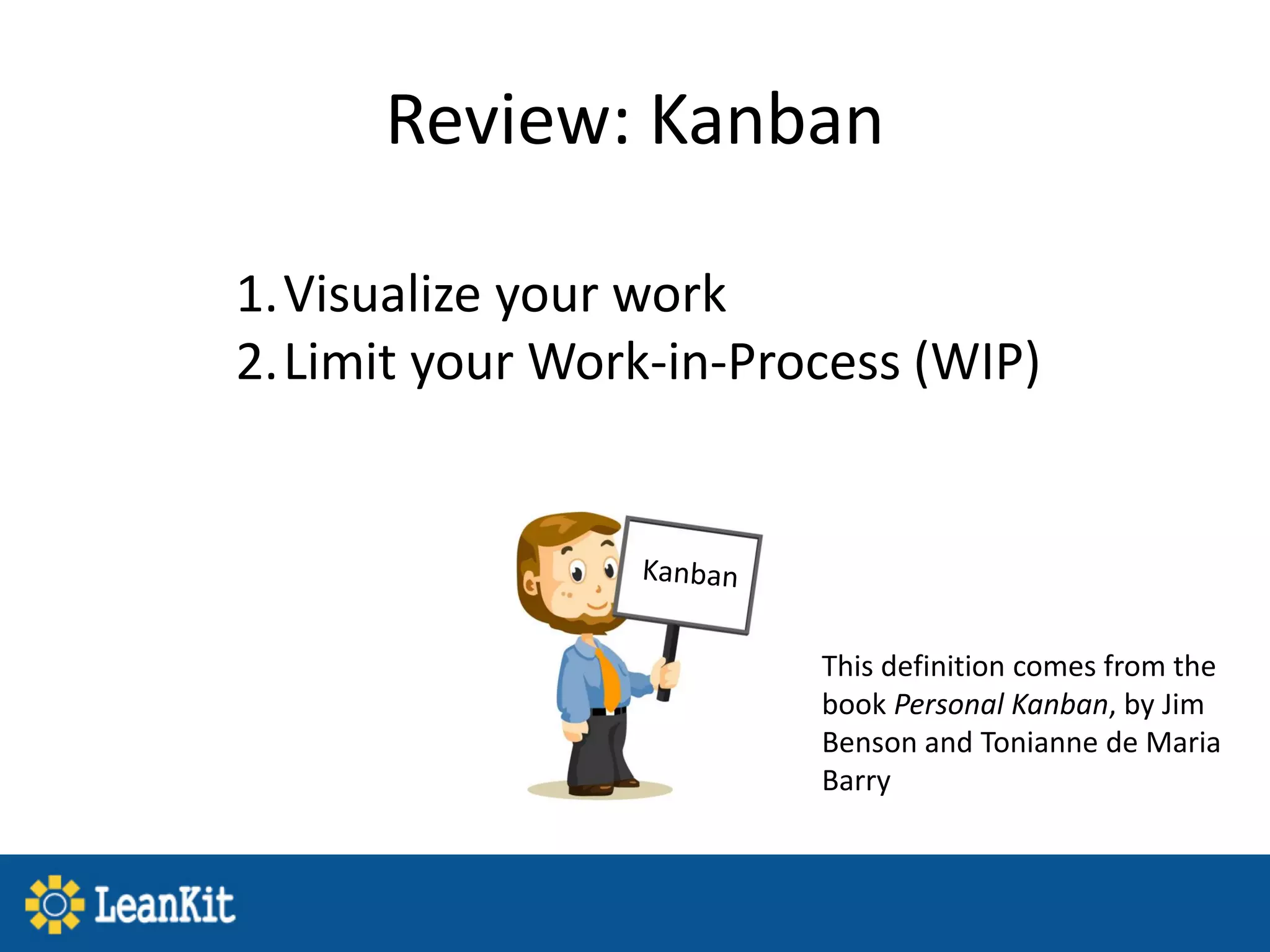 Review: Kanban

1. Visualize your work
2. Limit your Work-in-Process (WIP)

Kanban

This definition comes from the book Personal Kanban, by Jim Benson and Tonianne de Maria Barry

LeanKit